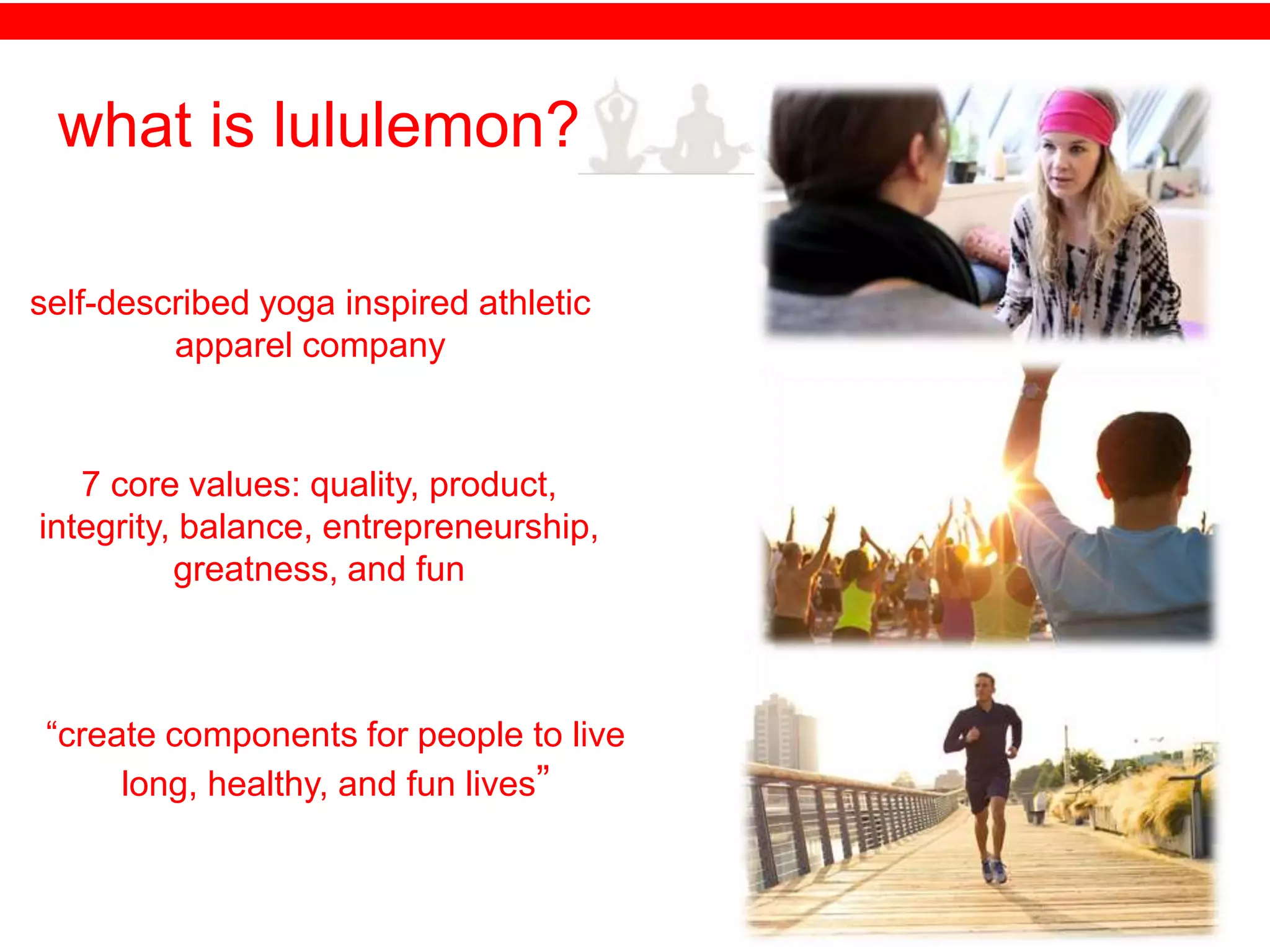 what is lululemon?

self-described yoga inspired athletic apparel company

7 core values: quality, product, integrity, balance, entrepreneurship, greatness, and fun

“create components for people to live long, healthy, and fun lives”